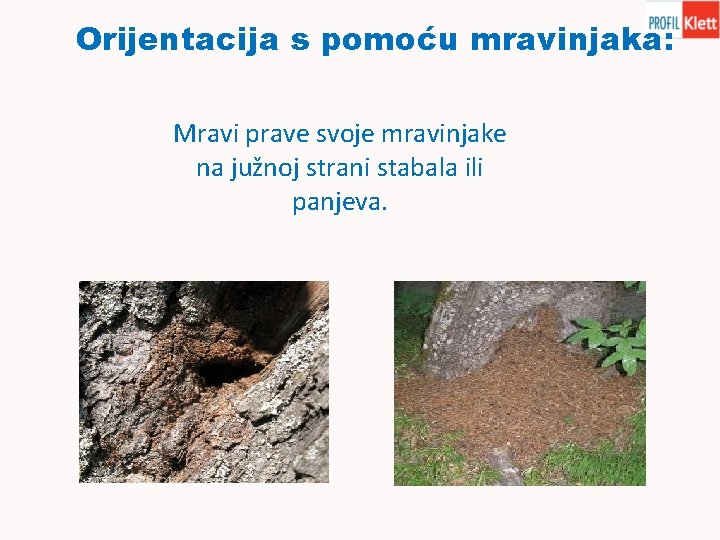 PROFIL Klett

Orijentacija s pomoću mravinjaka:

Mravi prave svoje mravinjake na južnoj strani stabala ili panjeva.